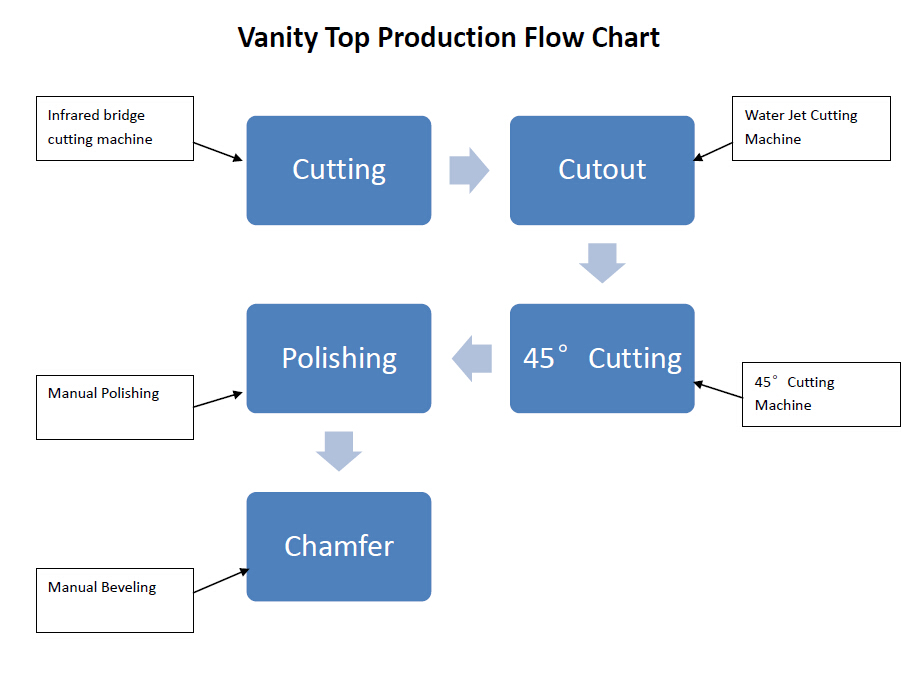 Vanity Top Production Flow Chart

Infrared bridge cutting machine

Cutting

Cutout

Water Jet Cutting Machine

Polishing

45° Cutting

Manual Polishing

45° Cutting Machine

Chamfer

Manual Beveling